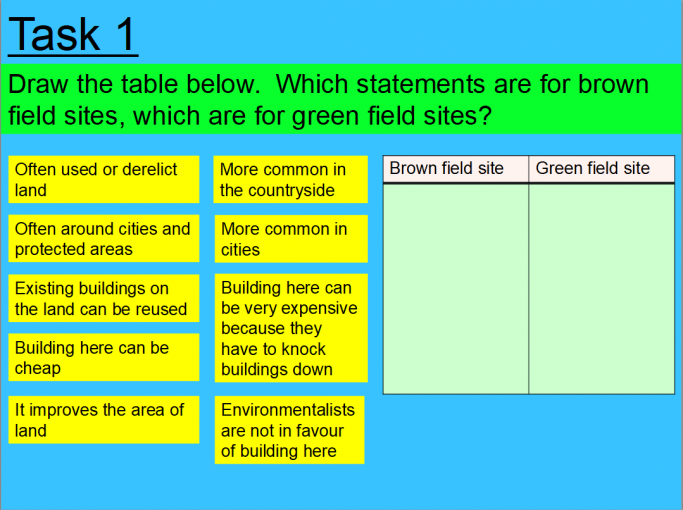 Task 1

Draw the table below.  Which statements are for brown field sites, which are for green field sites?

Often used or derelict land

Often around cities and protected areas

Existing buildings on the land can be reused

Building here can be cheap

It improves the area of land

More common in the countryside

More common in cities

Building here can be very expensive because they have to knock buildings down

Environmentalists are not in favour of building here

| Brown field site | Green field site |
|---|---|
| | |